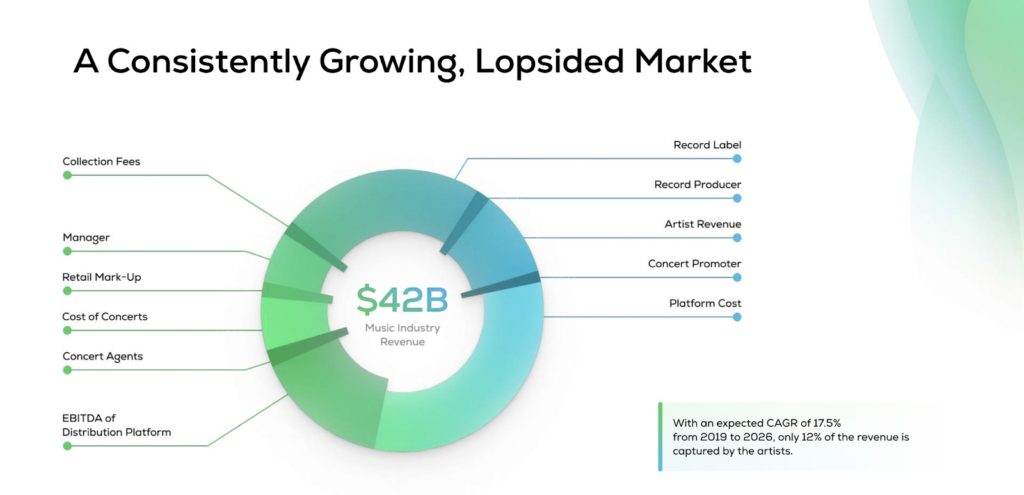 A Consistently Growing, Lopsided Market

Collection Fees

Manager

Retail Mark-Up

Cost of Concerts

Concert Agents

EBITDA of Distribution Platform

$42B
Music Industry Revenue

Record Label

Record Producer

Artist Revenue

Concert Promoter

Platform Cost

With an expected CAGR of 17.5% from 2019 to 2026, only 12% of the revenue is captured by the artists.